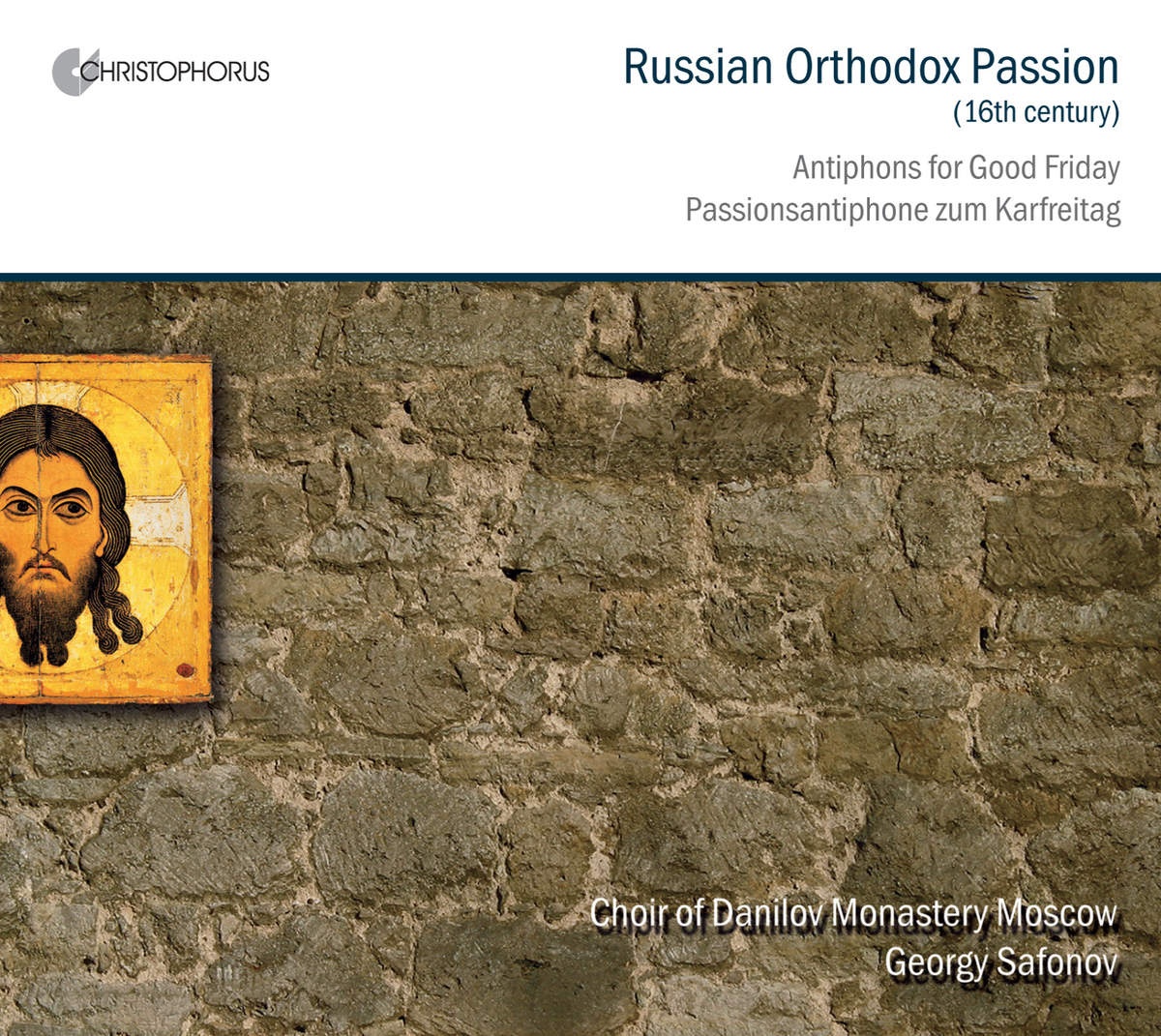 CHRISTOPHORUS

Russian Orthodox Passion
(16th century)

Antiphons for Good Friday
Passionsantiphone zum Karfreitag

Choir of Danilov Monastery Moscow
Georgy Safonov